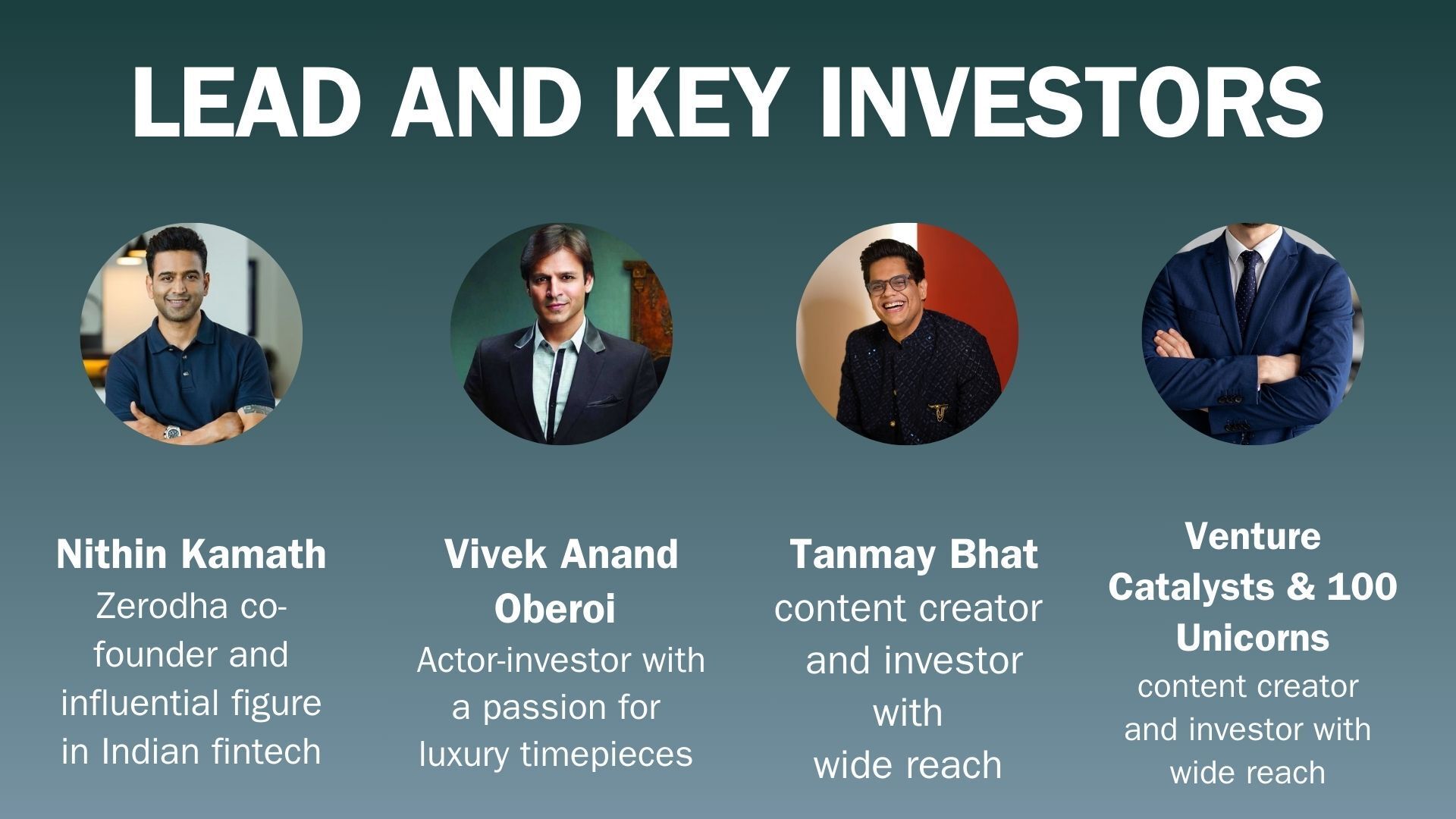 LEAD AND KEY INVESTORS

Nithin Kamath
Zerodha co-founder and influential figure in Indian fintech

Vivek Anand Oberoi
Actor-investor with a passion for luxury timepieces

Tanmay Bhat
content creator and investor with wide reach

Venture Catalysts & 100 Unicorns
content creator and investor with wide reach